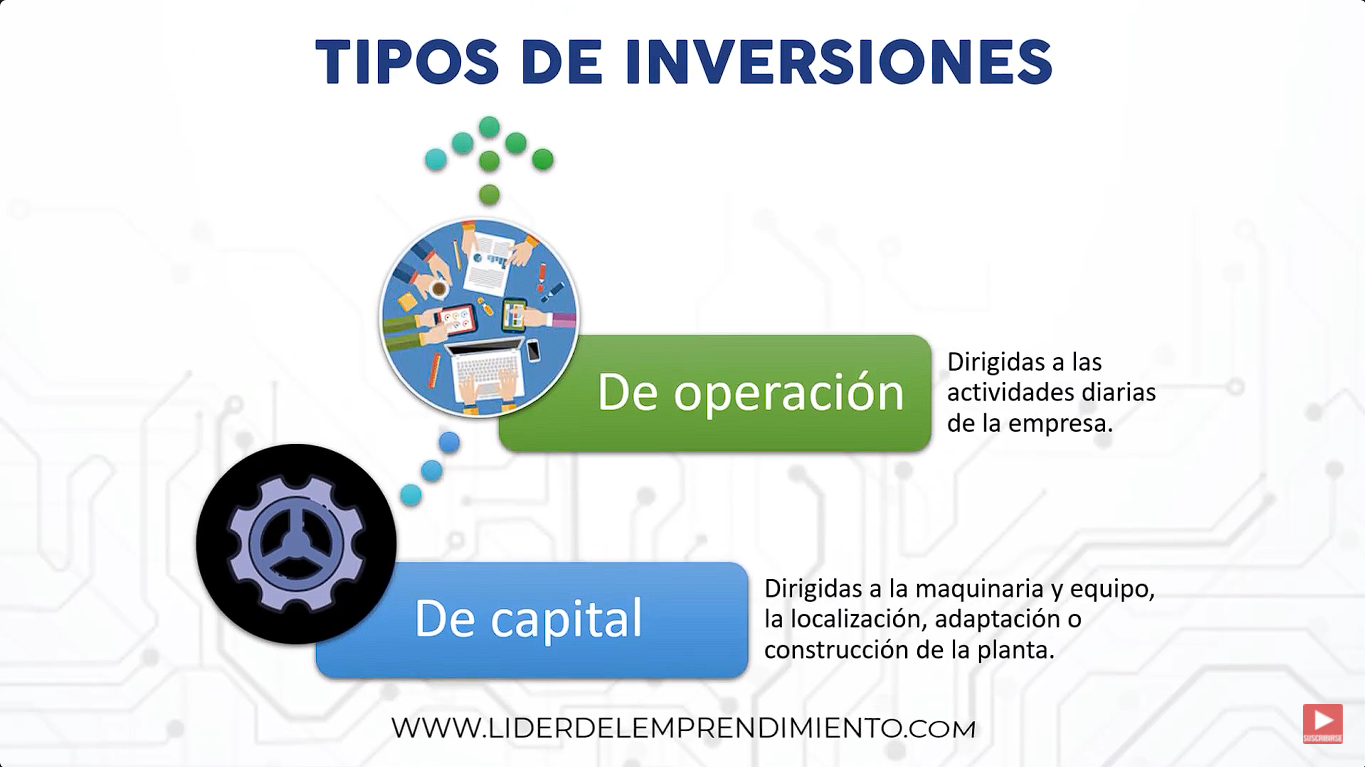 TIPOS DE INVERSIONES

De operación

Dirigidas a las actividades diarias de la empresa.

De capital

Dirigidas a la maquinaria y equipo, la localización, adaptación o construcción de la planta.

WWW.LIDERDELEMPRENDIMIENTO.COM

SUSCRIBIRSE